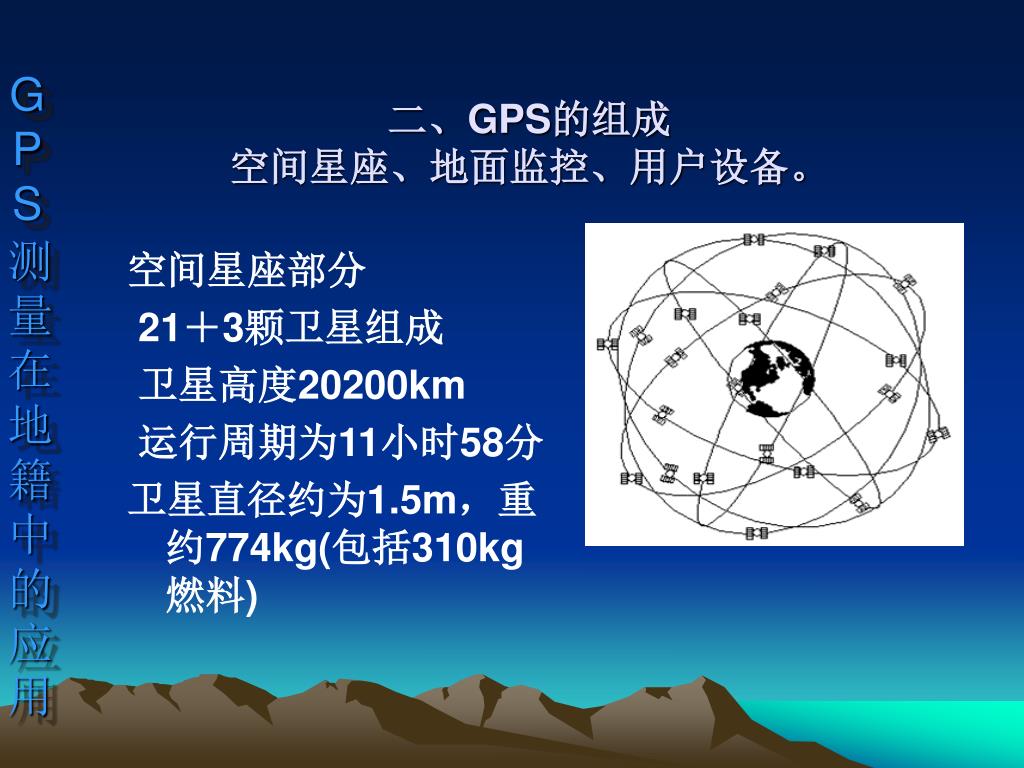 GPS测量在地籍中的应用

二、GPS的组成
空间星座、地面监控、用户设备。

空间星座部分
21＋3颗卫星组成
卫星高度20200km
运行周期为11小时58分
卫星直径约为1.5m，重约774kg(包括310kg燃料)